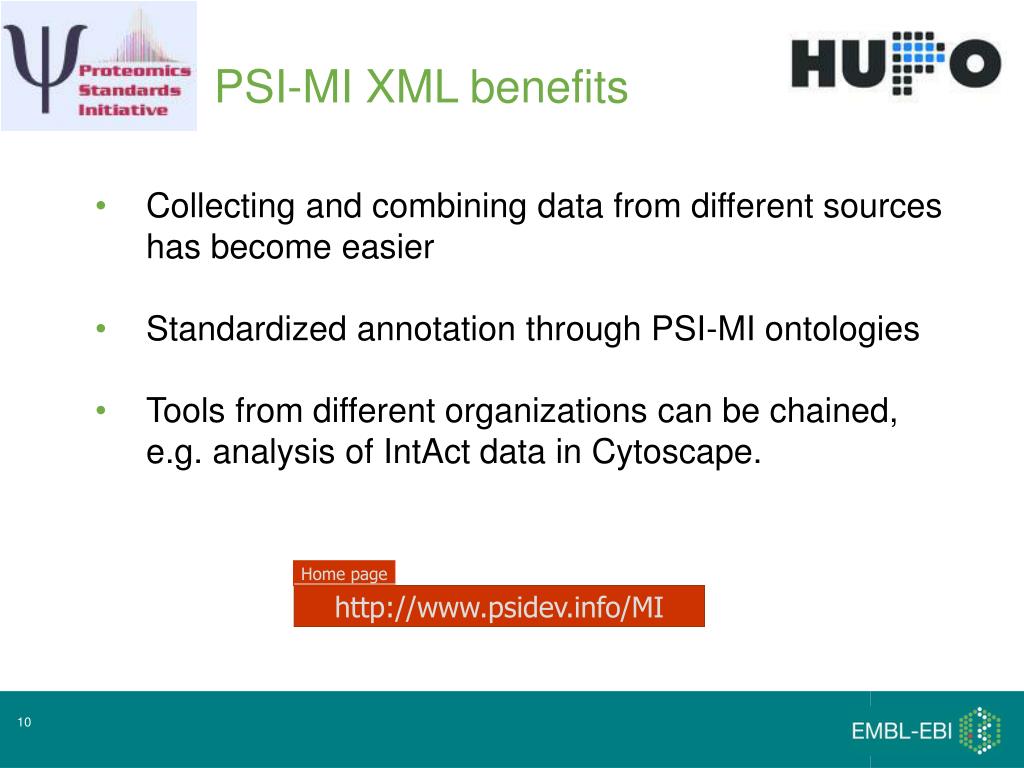 Ψ Proteomics Standards Initiative

PSI-MI XML benefits

HUPO

• Collecting and combining data from different sources has become easier

• Standardized annotation through PSI-MI ontologies

• Tools from different organizations can be chained, e.g. analysis of IntAct data in Cytoscape.

Home page

http://www.psidev.info/MI

10

EMBL-EBI